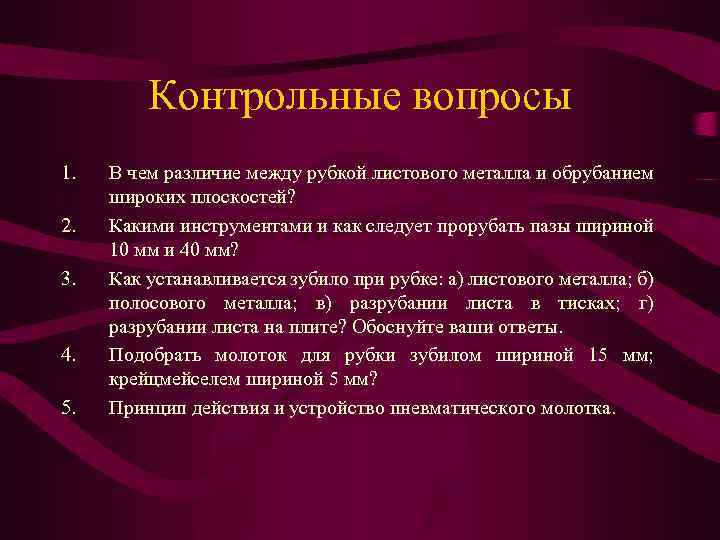 Контрольные вопросы

1. В чем различие между рубкой листового металла и обрубанием широких плоскостей?

2. Какими инструментами и как следует прорубать пазы шириной 10 мм и 40 мм?

3. Как устанавливается зубило при рубке: а) листового металла; б) полосового металла; в) разрубании листа в тисках; г) разрубании листа на плите? Обоснуйте ваши ответы.

4. Подобрать молоток для рубки зубилом шириной 15 мм; крейцмейселем шириной 5 мм?

5. Принцип действия и устройство пневматического молотка.